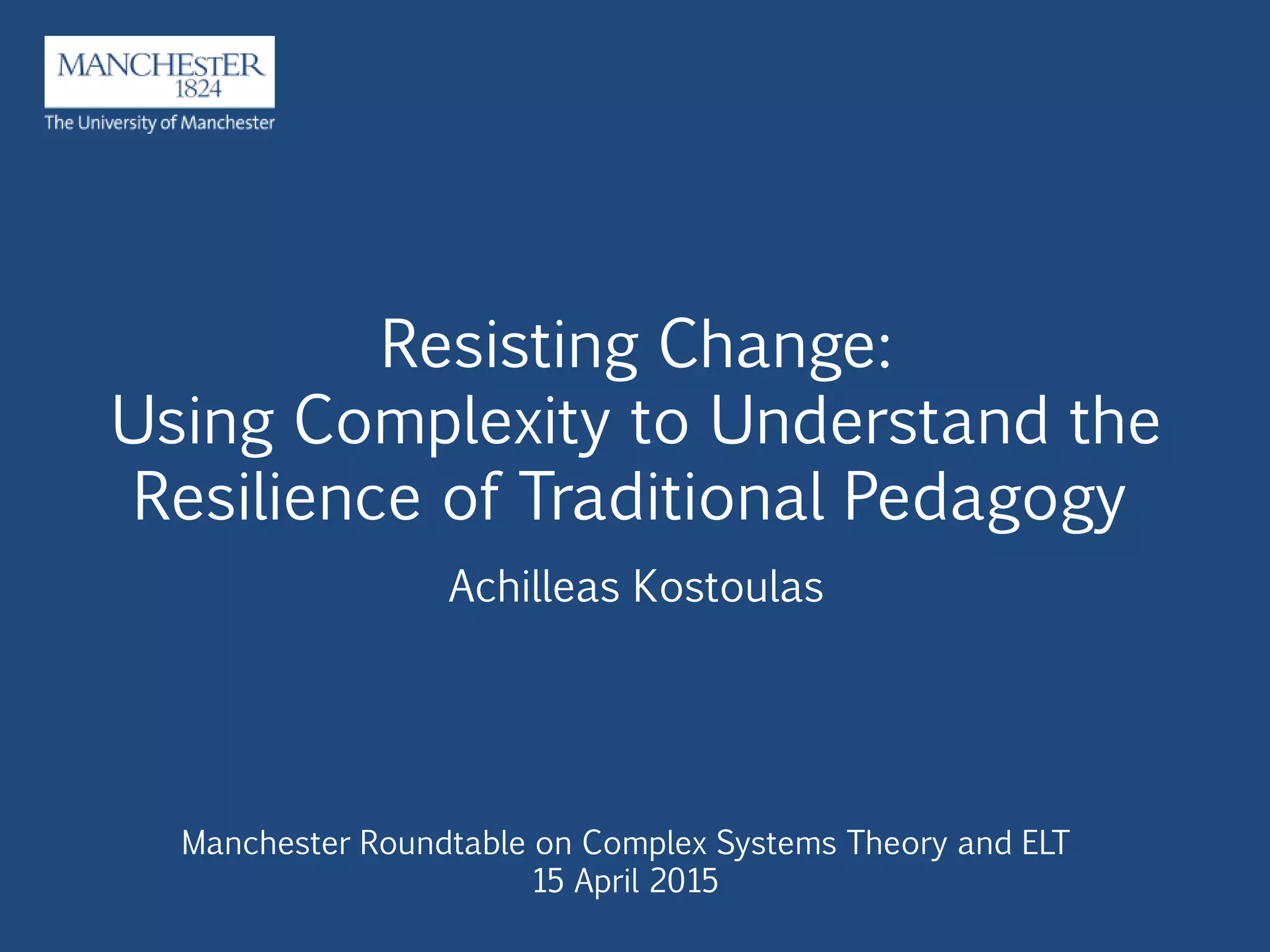 MANCHESTER
1824
The University of Manchester

Resisting Change:
Using Complexity to Understand the Resilience of Traditional Pedagogy

Achilleas Kostoulas

Manchester Roundtable on Complex Systems Theory and ELT
15 April 2015